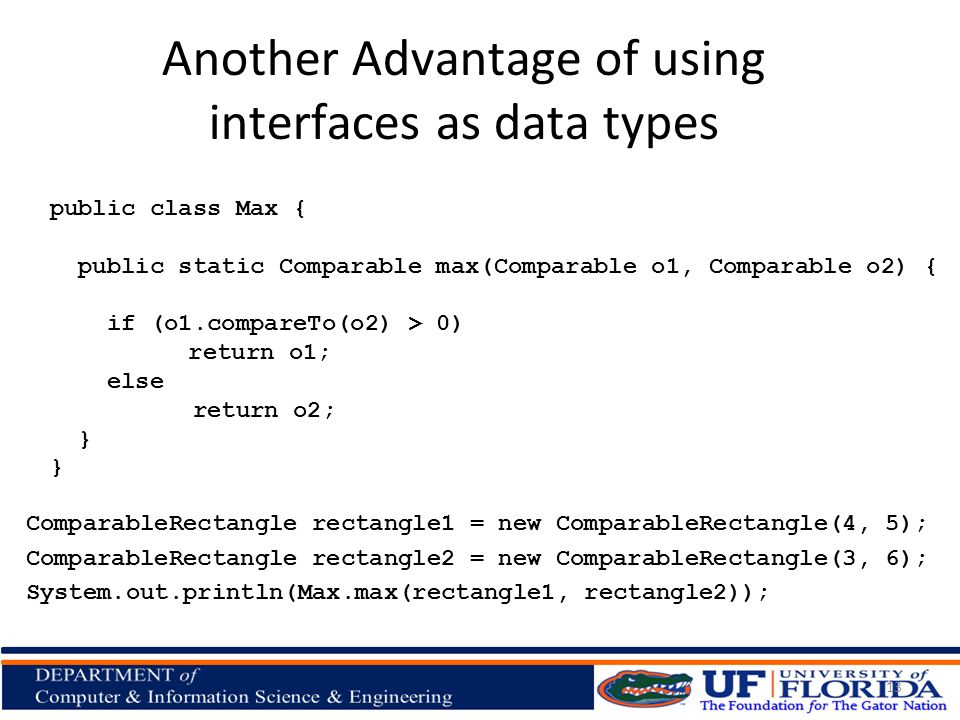 Another Advantage of using interfaces as data types

public class Max {

  public static Comparable max(Comparable o1, Comparable o2) {

    if (o1.compareTo(o2) > 0)
          return o1;
    else
          return o2;
  }
}

ComparableRectangle rectangle1 = new ComparableRectangle(4, 5);
ComparableRectangle rectangle2 = new ComparableRectangle(3, 6);
System.out.println(Max.max(rectangle1, rectangle2));

DEPARTMENT of
Computer & Information Science & Engineering

UF UNIVERSITY of FLORIDA
The Foundation for The Gator Nation

18